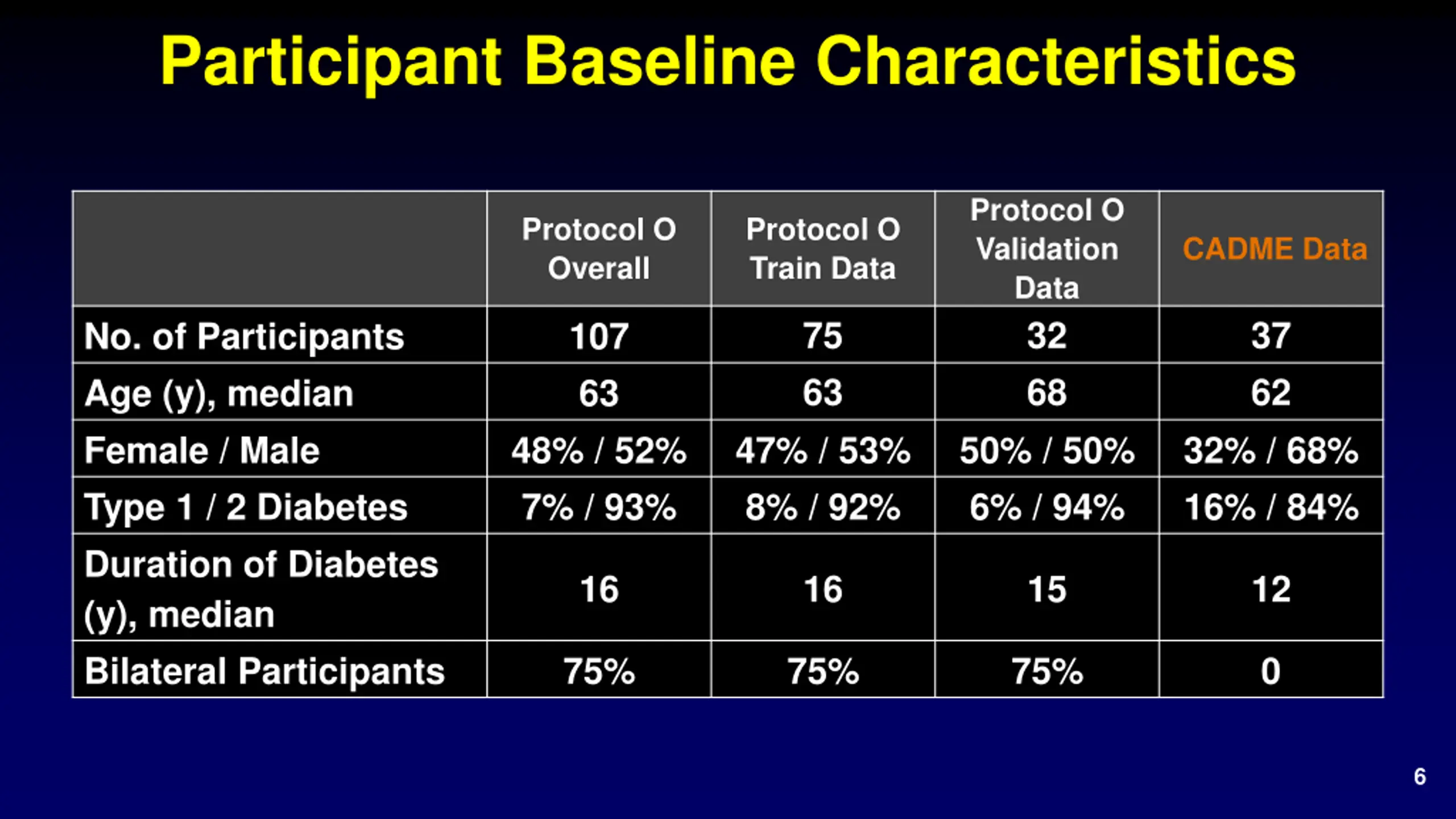 Participant Baseline Characteristics

| | Protocol O Overall | Protocol O Train Data | Protocol O Validation Data | CADME Data |
|---|---|---|---|---|
| No. of Participants | 107 | 75 | 32 | 37 |
| Age (y), median | 63 | 63 | 68 | 62 |
| Female / Male | 48% / 52% | 47% / 53% | 50% / 50% | 32% / 68% |
| Type 1 / 2 Diabetes | 7% / 93% | 8% / 92% | 6% / 94% | 16% / 84% |
| Duration of Diabetes (y), median | 16 | 16 | 15 | 12 |
| Bilateral Participants | 75% | 75% | 75% | 0 |

6